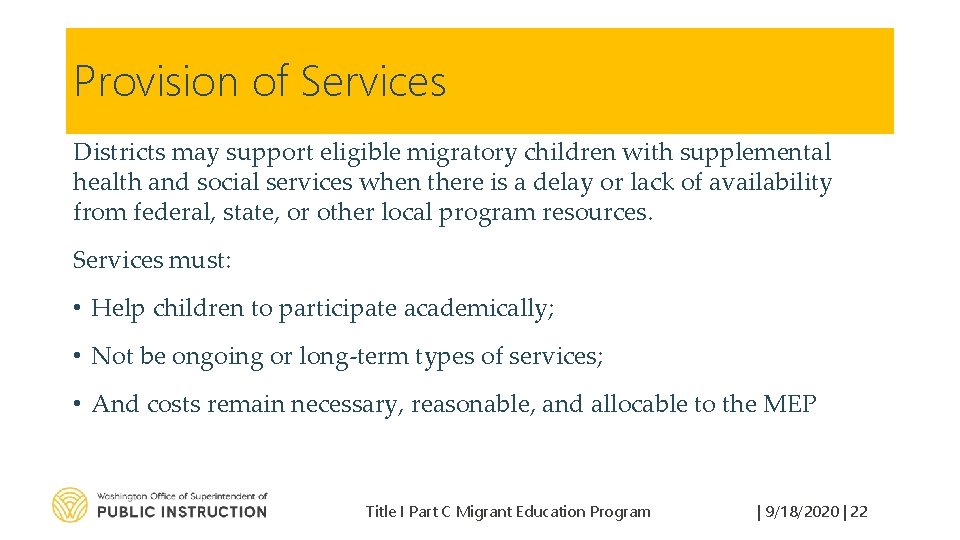 Provision of Services

Districts may support eligible migratory children with supplemental health and social services when there is a delay or lack of availability from federal, state, or other local program resources.

Services must:

• Help children to participate academically;

• Not be ongoing or long-term types of services;

• And costs remain necessary, reasonable, and allocable to the MEP

Washington Office of Superintendent of
PUBLIC INSTRUCTION

Title I Part C Migrant Education Program

| 9/18/2020 | 22